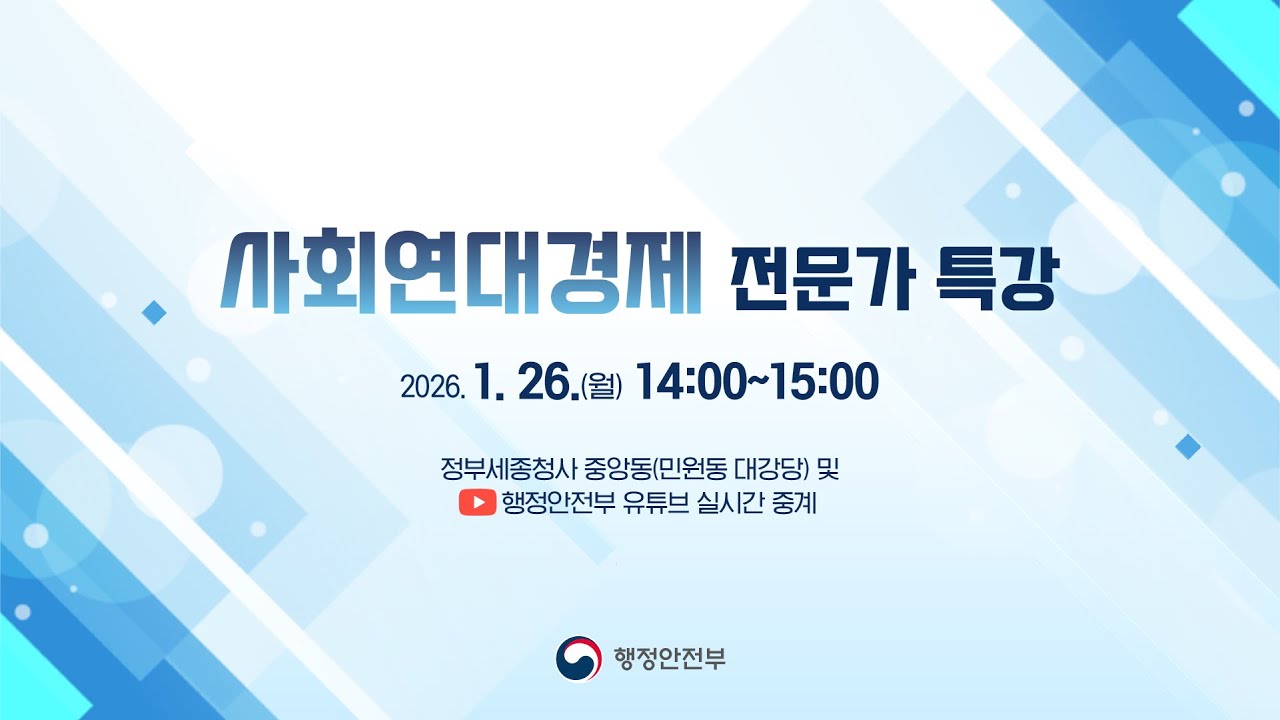 사회연대경제 전문가 특강

2026. 1. 26.(월) 14:00~15:00

정부세종청사 중앙동(민원동 대강당) 및
행정안전부 유튜브 실시간 중계

행정안전부